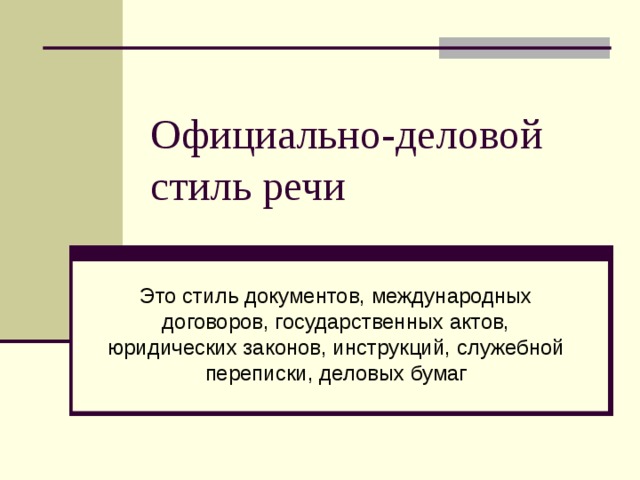 Официально-деловой стиль речи

Это стиль документов, международных договоров, государственных актов, юридических законов, инструкций, служебной переписки, деловых бумаг